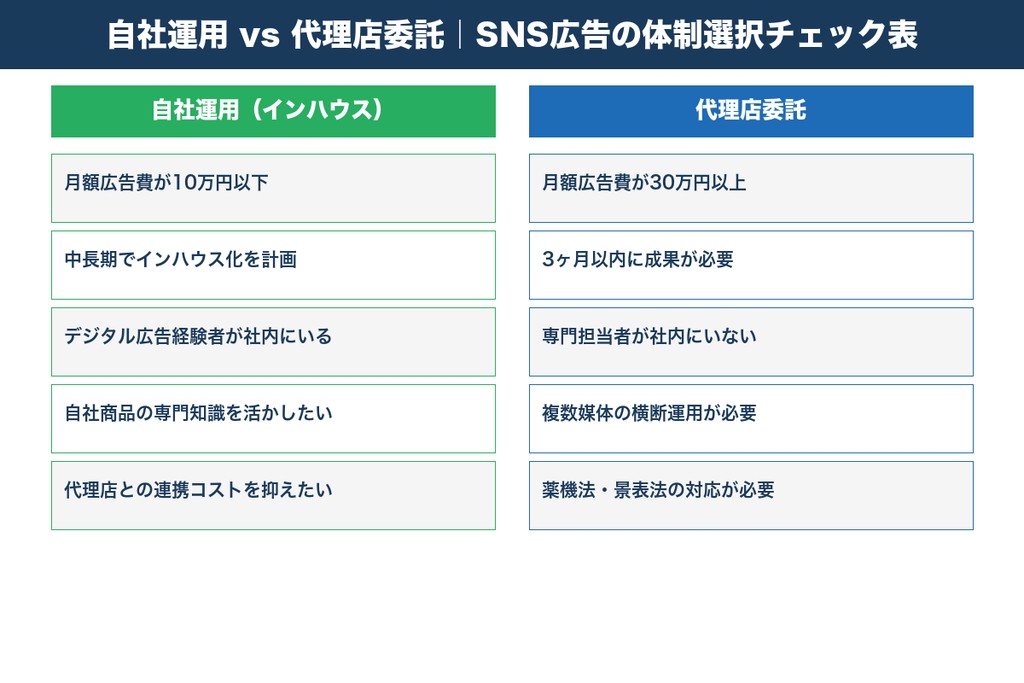 自社運用 vs 代理店委託｜SNS広告の体制選択チェック表

自社運用（インハウス）

月額広告費が10万円以下

中長期でインハウス化を計画

デジタル広告経験者が社内にいる

自社商品の専門知識を活かしたい

代理店との連携コストを抑えたい

代理店委託

月額広告費が30万円以上

3ヶ月以内に成果が必要

専門担当者が社内にいない

複数媒体の横断運用が必要

薬機法・景表法の対応が必要